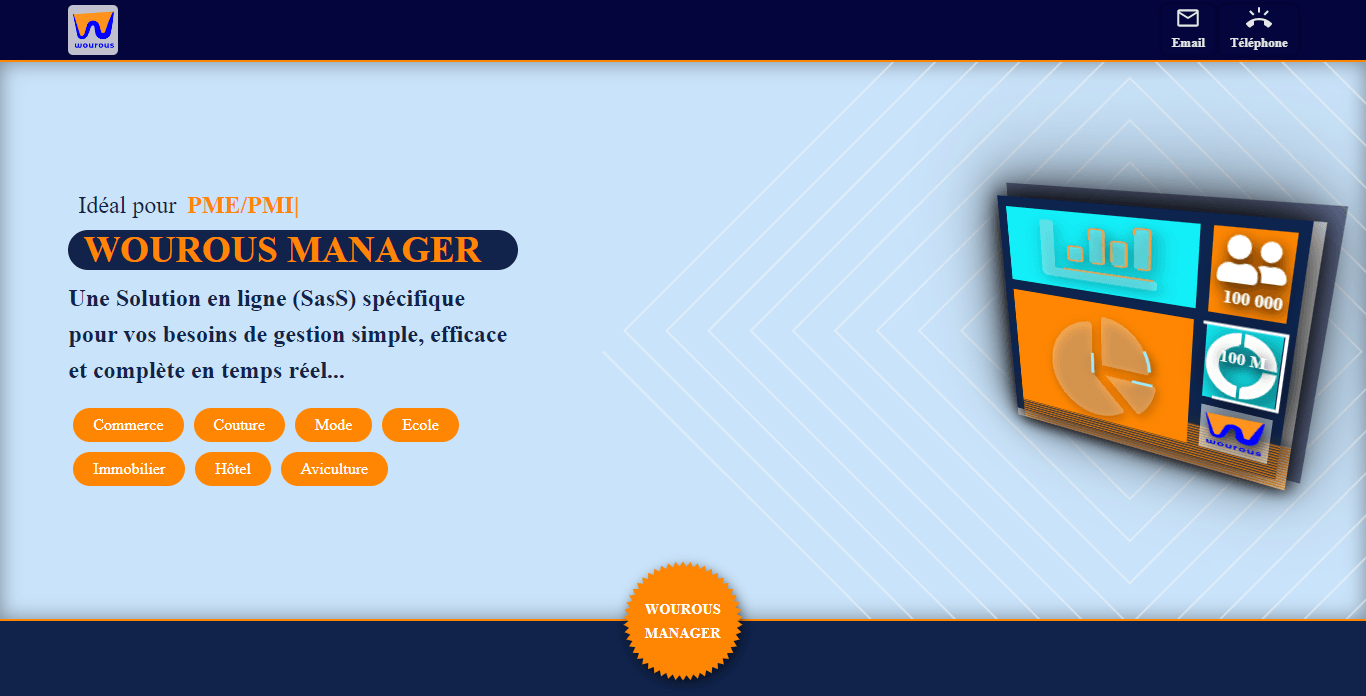 wourous

Email Téléphone

Idéal pour PME/PMI|

WOUROUS MANAGER

Une Solution en ligne (SasS) spécifique pour vos besoins de gestion simple, efficace et complète en temps réel...

Commerce Couture Mode Ecole
Immobilier Hôtel Aviculture

100 000

100 M

wourous

WOUROUS MANAGER